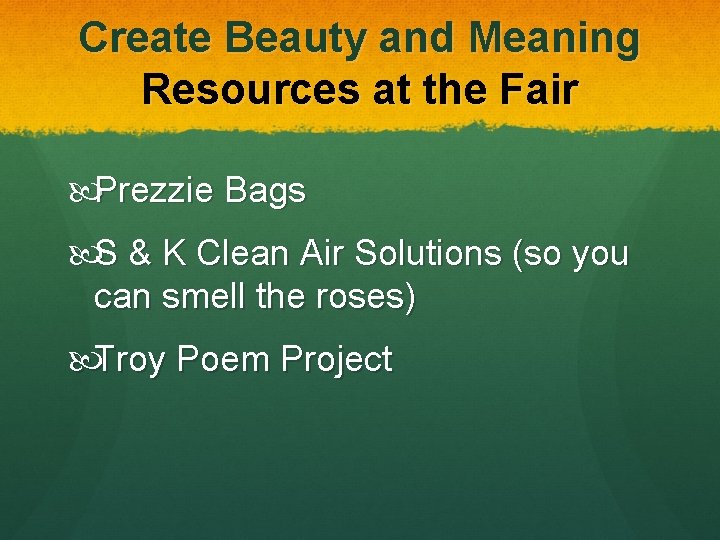 Create Beauty and Meaning
Resources at the Fair

Prezzie Bags

S & K Clean Air Solutions (so you can smell the roses)

Troy Poem Project